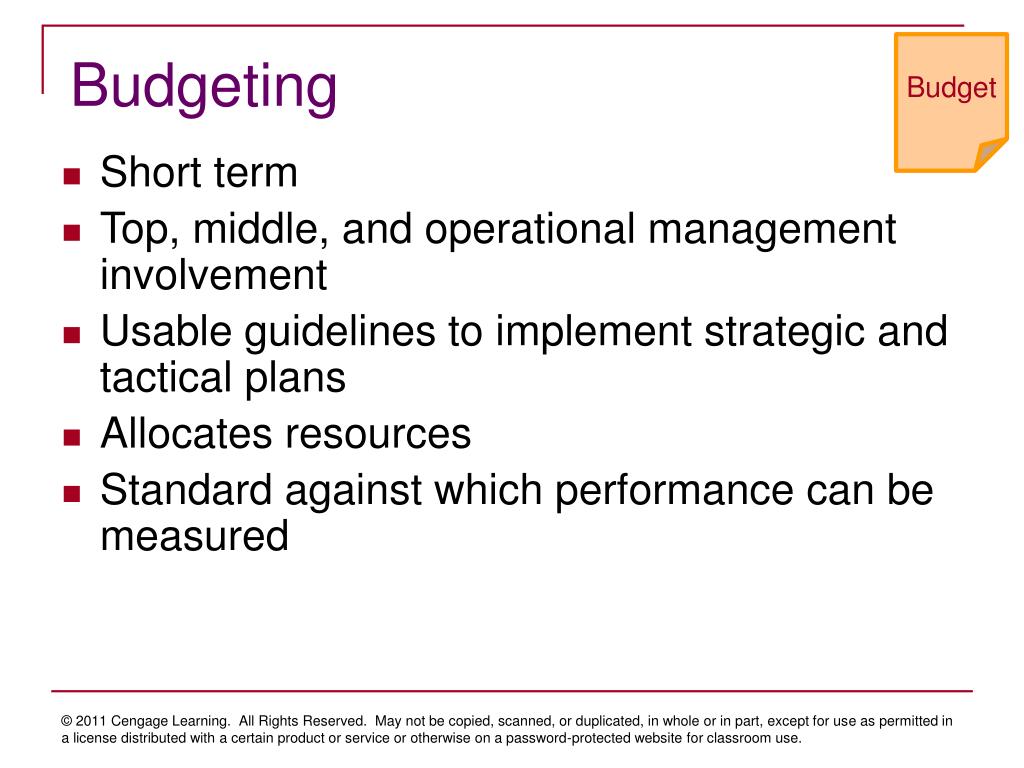 Budgeting

Budget

- Short term
- Top, middle, and operational management involvement
- Usable guidelines to implement strategic and tactical plans
- Allocates resources
- Standard against which performance can be measured

© 2011 Cengage Learning. All Rights Reserved. May not be copied, scanned, or duplicated, in whole or in part, except for use as permitted in a license distributed with a certain product or service or otherwise on a password-protected website for classroom use.